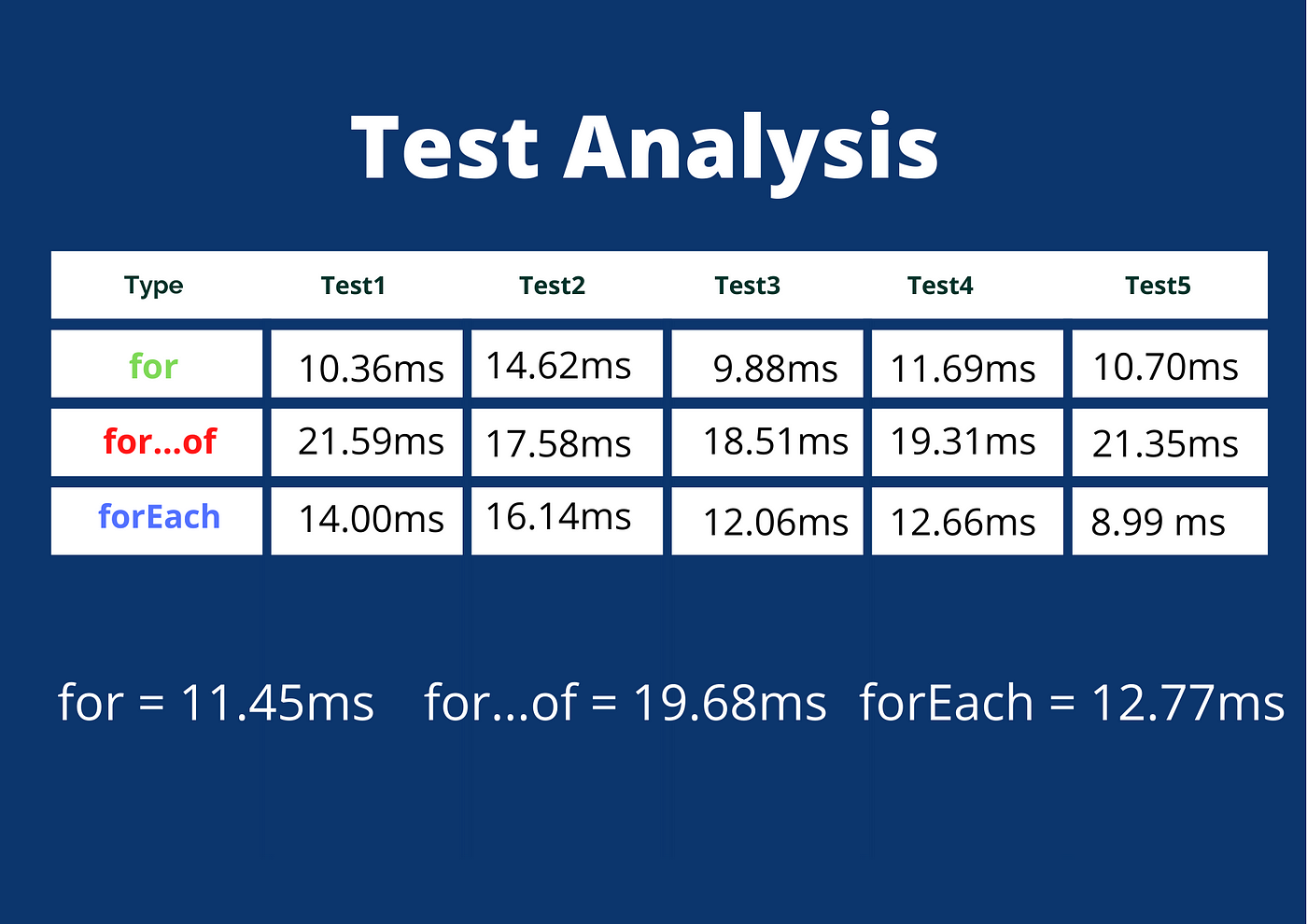 Test Analysis

| Type | Test1 | Test2 | Test3 | Test4 | Test5 |
|---|---|---|---|---|---|
| for | 10.36ms | 14.62ms | 9.88ms | 11.69ms | 10.70ms |
| for...of | 21.59ms | 17.58ms | 18.51ms | 19.31ms | 21.35ms |
| forEach | 14.00ms | 16.14ms | 12.06ms | 12.66ms | 8.99 ms |

for = 11.45ms for...of = 19.68ms forEach = 12.77ms